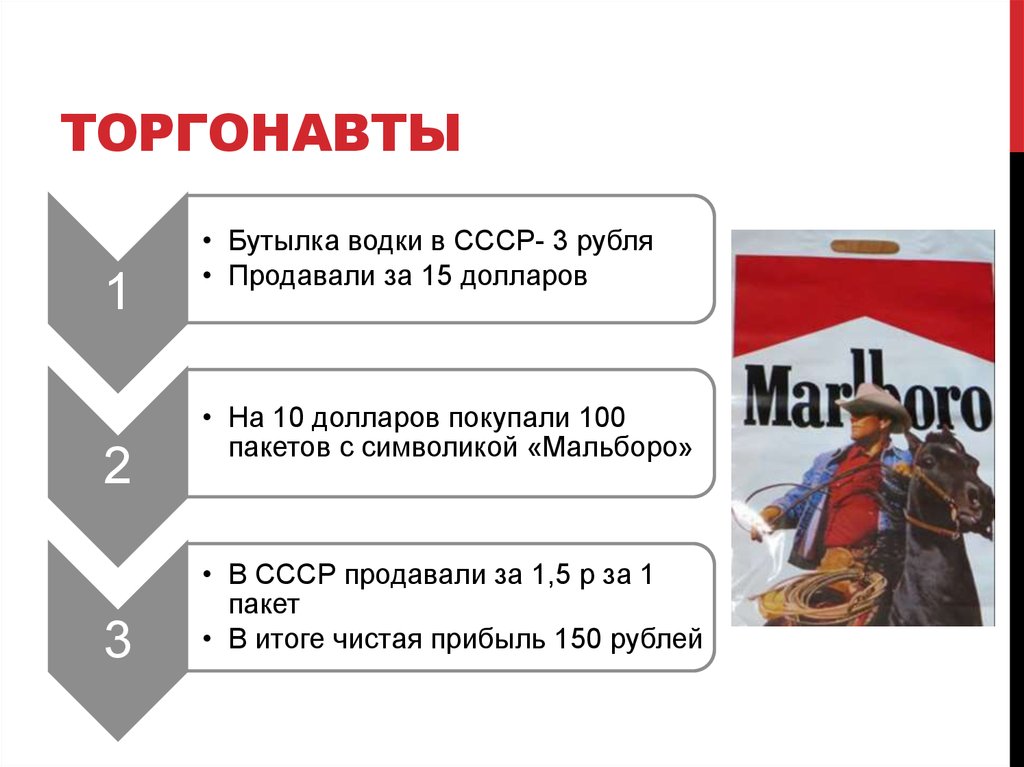 ТОРГОНАВТЫ

1

• Бутылка водки в СССР- 3 рубля
• Продавали за 15 долларов

2

• На 10 долларов покупали 100 пакетов с символикой «Мальборо»

3

• В СССР продавали за 1,5 р за 1 пакет
• В итоге чистая прибыль 150 рублей

Marlboro